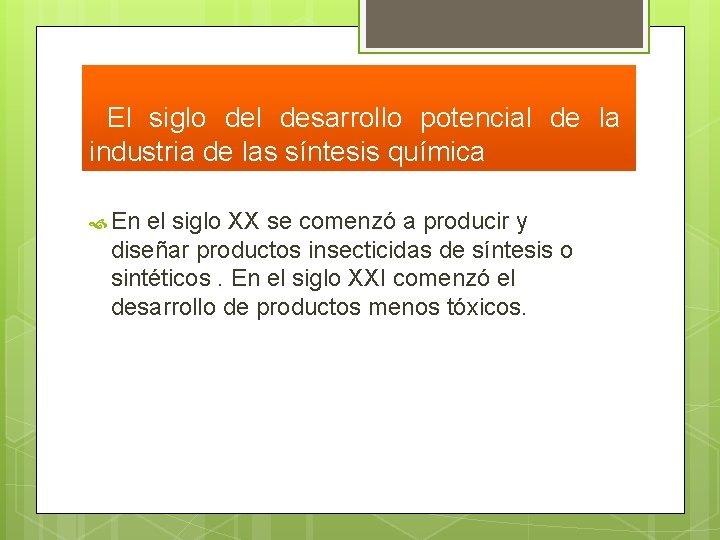 El siglo del desarrollo potencial de la industria de las síntesis química

En el siglo XX se comenzó a producir y diseñar productos insecticidas de síntesis o sintéticos . En el siglo XXI comenzó el desarrollo de productos menos tóxicos.